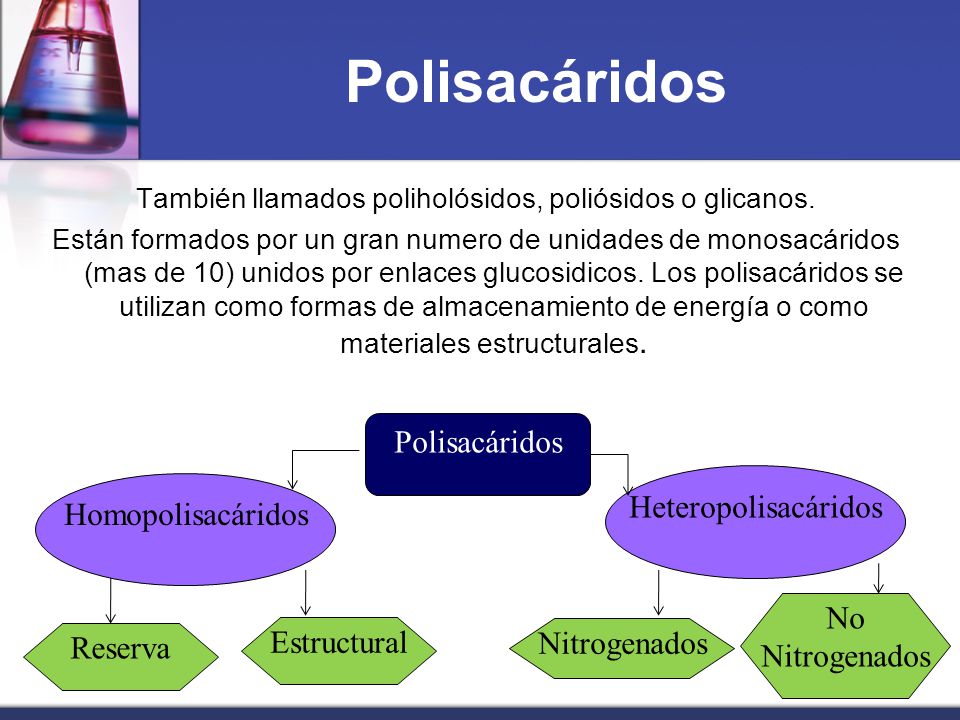 Polisacáridos

También llamados poliholósidos, poliósidos o glicanos.

Están formados por un gran numero de unidades de monosacáridos (mas de 10) unidos por enlaces glucosidicos. Los polisacáridos se utilizan como formas de almacenamiento de energía o como materiales estructurales.

Polisacáridos

Homopolisacáridos

Heteropolisacáridos

Reserva

Estructural

Nitrogenados

No Nitrogenados